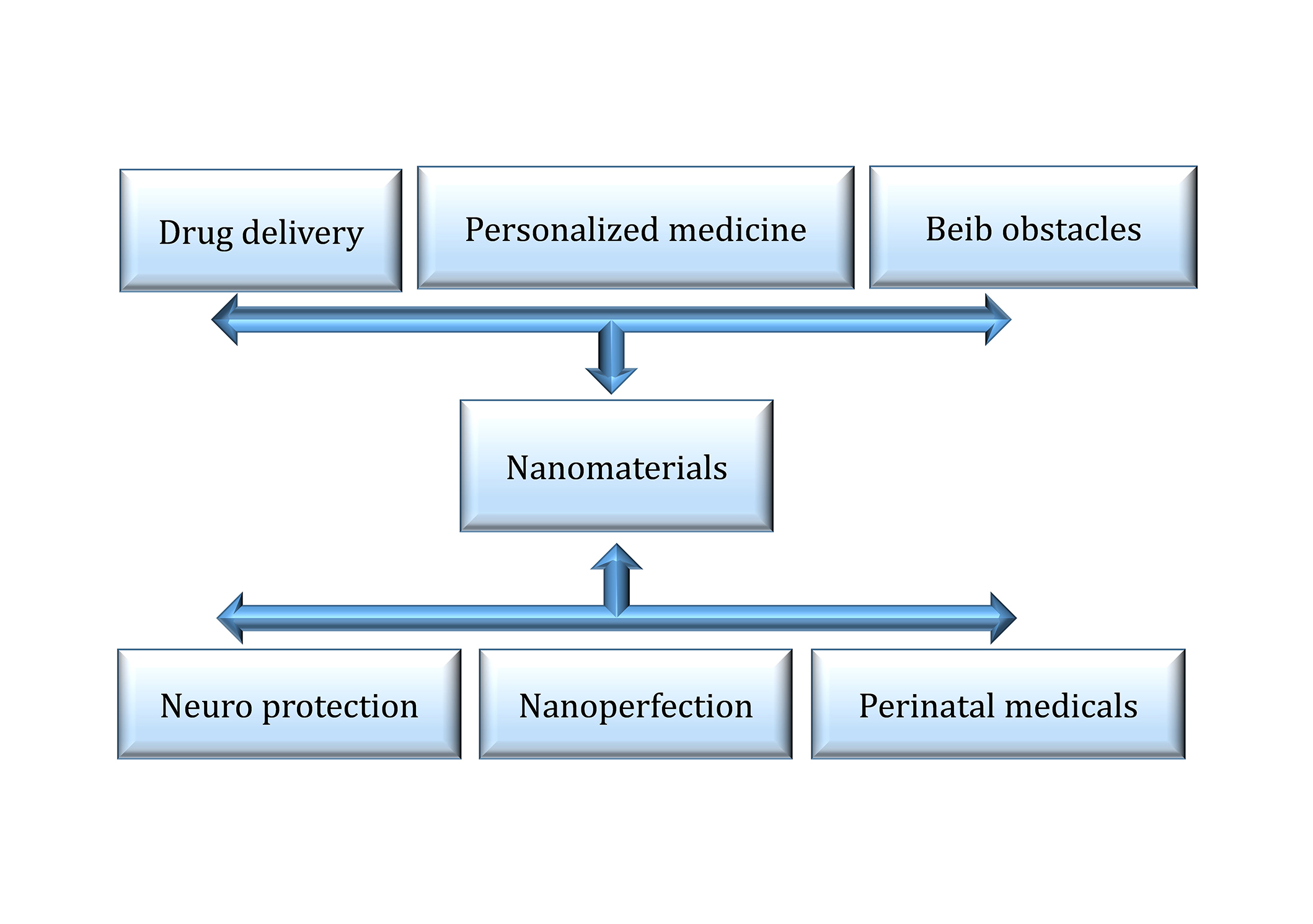 Drug delivery

Personalized medicine

Beib obstacles

Nanomaterials

Neuro protection

Nanoperfection

Perinatal medicals